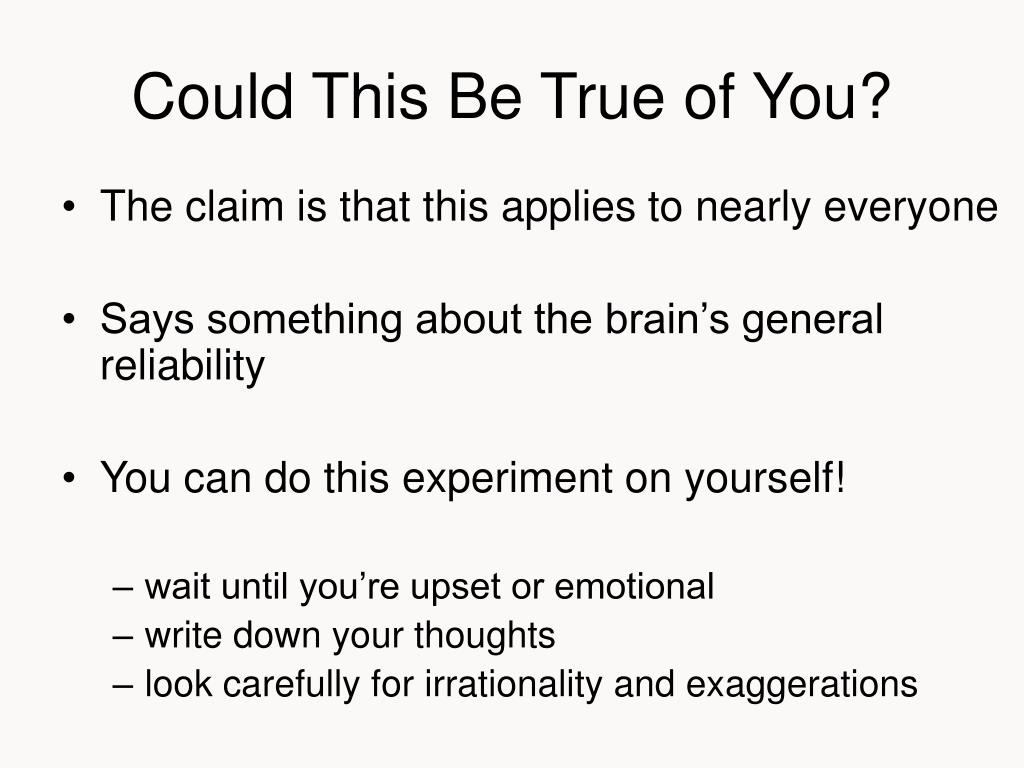 Could This Be True of You?

• The claim is that this applies to nearly everyone

• Says something about the brain’s general reliability

• You can do this experiment on yourself!

– wait until you’re upset or emotional
– write down your thoughts
– look carefully for irrationality and exaggerations